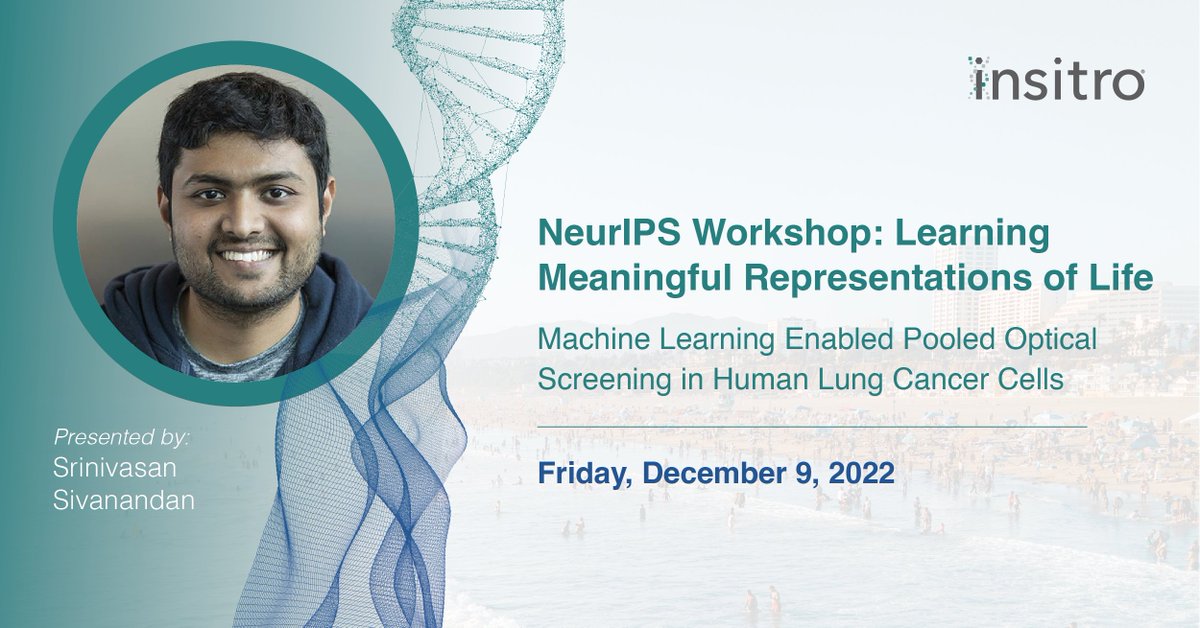 insitro

NeurIPS Workshop: Learning Meaningful Representations of Life

Machine Learning Enabled Pooled Optical Screening in Human Lung Cancer Cells

Friday, December 9, 2022

Presented by:
Srinivasan Sivanandan